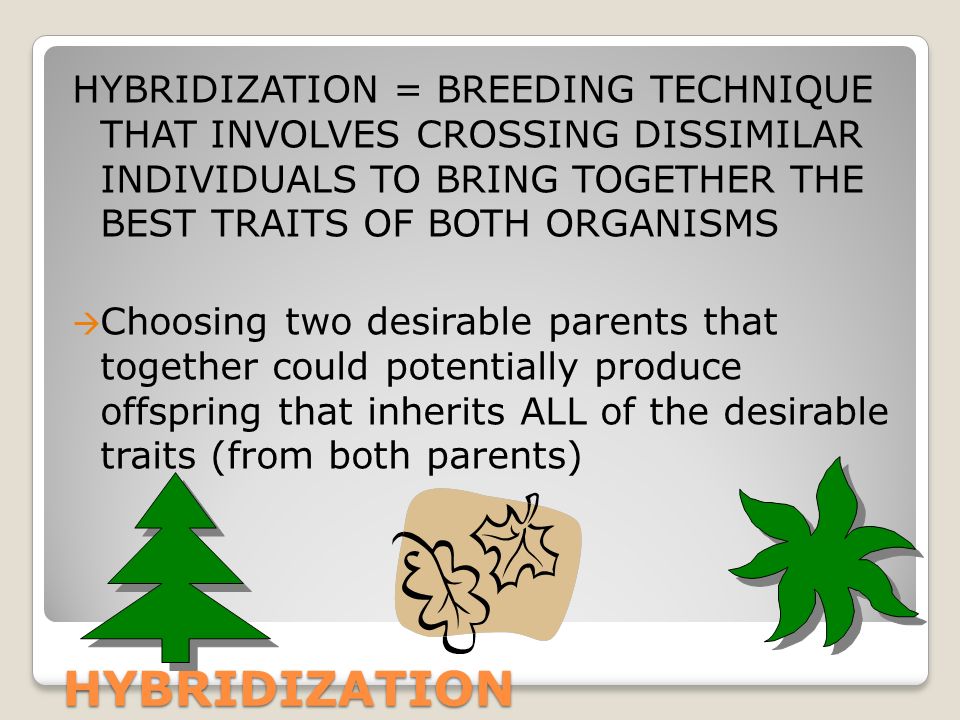 HYBRIDIZATION = BREEDING TECHNIQUE THAT INVOLVES CROSSING DISSIMILAR INDIVIDUALS TO BRING TOGETHER THE BEST TRAITS OF BOTH ORGANISMS

→Choosing two desirable parents that together could potentially produce offspring that inherits ALL of the desirable traits (from both parents)

HYBRIDIZATION